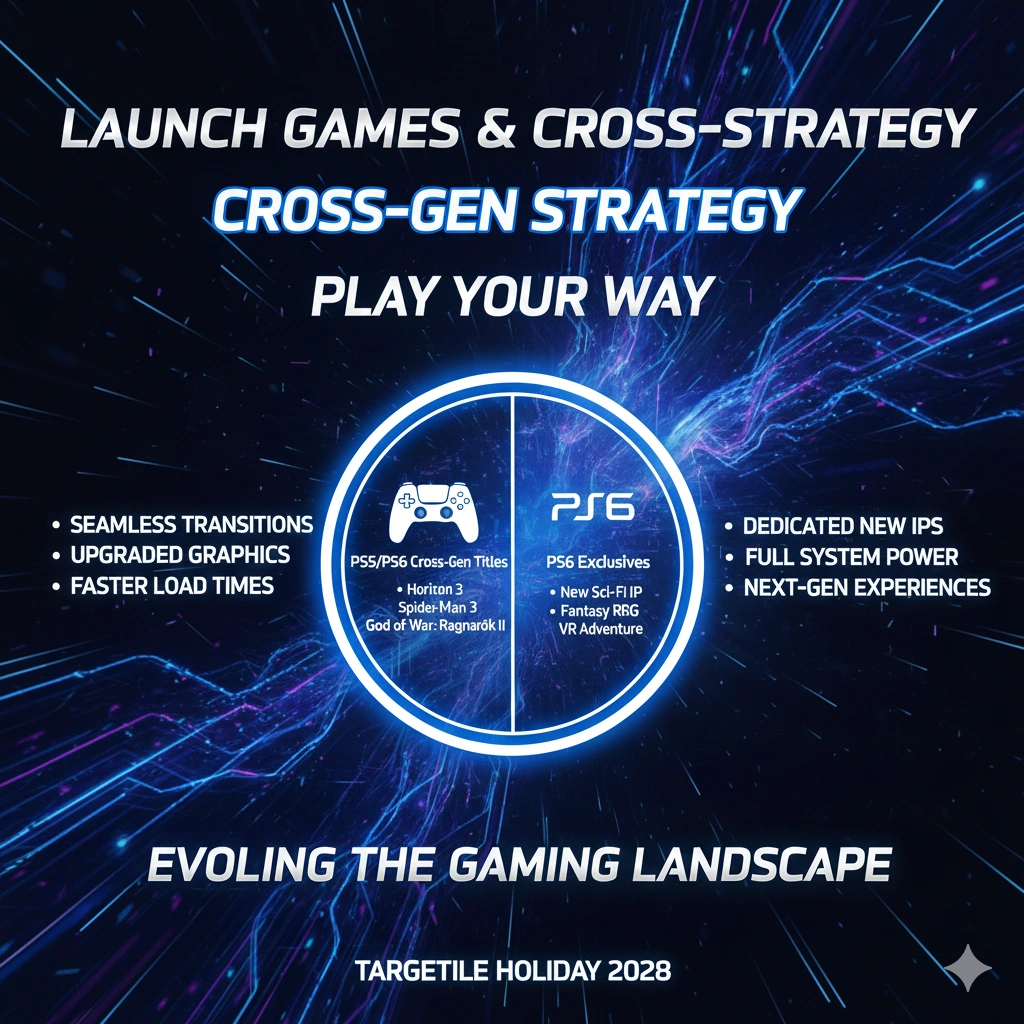 LAUNCH GAMES & CROSS-STRATEGY
CROSS-GEN STRATEGY
PLAY YOUR WAY

• SEAMLESS TRANSITIONS
• UPGRADED GRAPHICS
• FASTER LOAD TIMES

PS5/PS6 Cross-Gen Titles
• Horiton 3
Spider-Man 3
God of War: Ragnarök II

PS6
PS6 Exclusives
• New Sci-FI IP
• Fantasy RRG
VR Adventure

• DEDICATED NEW IPS
• FULL SYSTEM POWER
• NEXT-GEN EXPERIENCES

EVOLING THE GAMING LANDSCAPE

TARGETILE HOLIDAY 2028